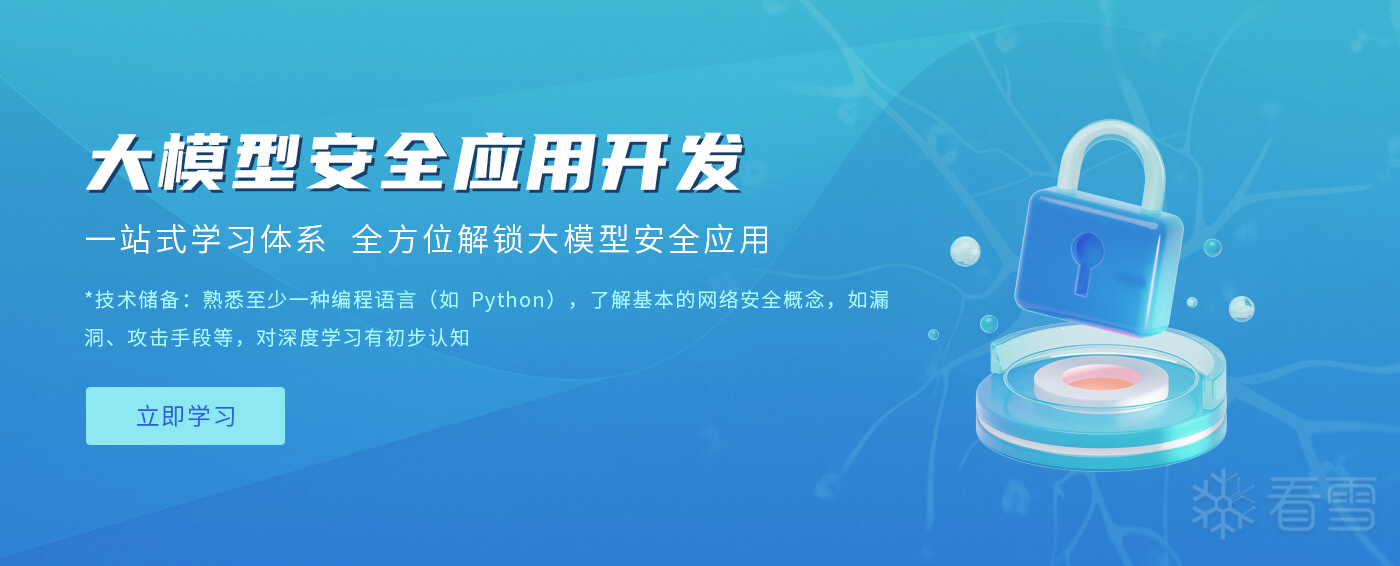 大模型安全应用开发

一站式学习体系 全方位解锁大模型安全应用

*技术储备：熟悉至少一种编程语言（如 Python），了解基本的网络安全概念，如漏洞、攻击手段等，对深度学习有初步认知

立即学习

看雪